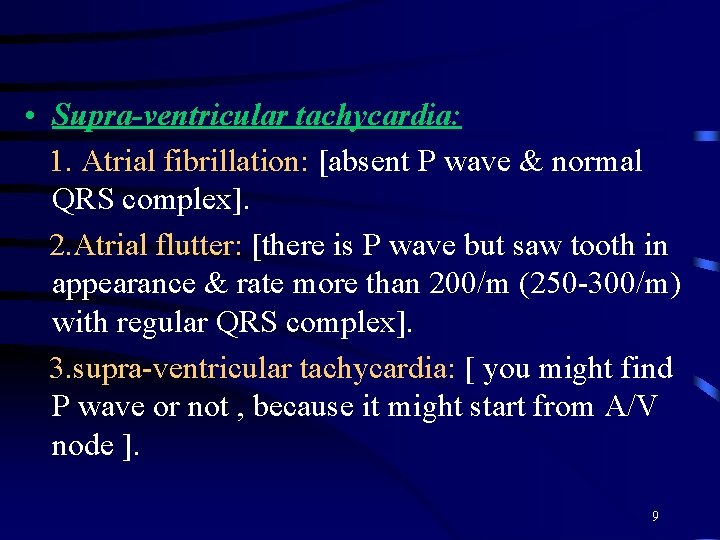 • Supra-ventricular tachycardia:

1. Atrial fibrillation: [absent P wave & normal QRS complex].

2.Atrial flutter: [there is P wave but saw tooth in appearance & rate more than 200/m (250-300/m) with regular QRS complex].

3.supra-ventricular tachycardia: [ you might find P wave or not , because it might start from A/V node ].

9